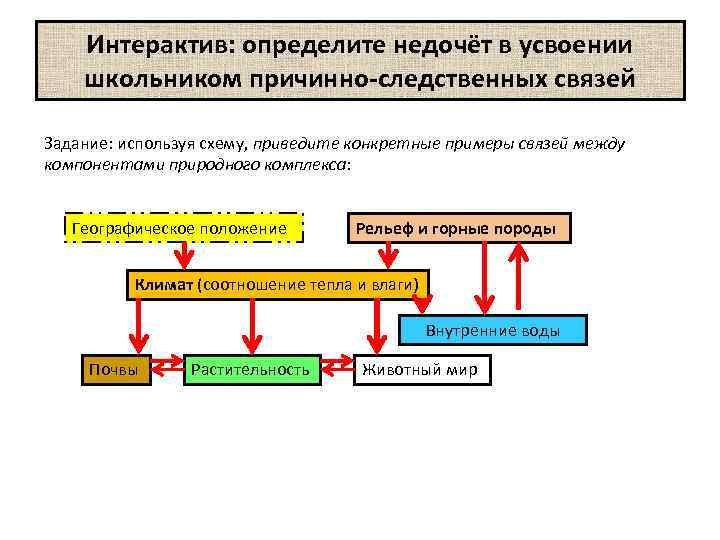 Интерактив: определите недочёт в усвоении школьником причинно-следственных связей

Задание: используя схему, приведите конкретные примеры связей между компонентами природного комплекса:

Географическое положение

Рельеф и горные породы

Климат (соотношение тепла и влаги)

Внутренние воды

Почвы

Растительность

Животный мир